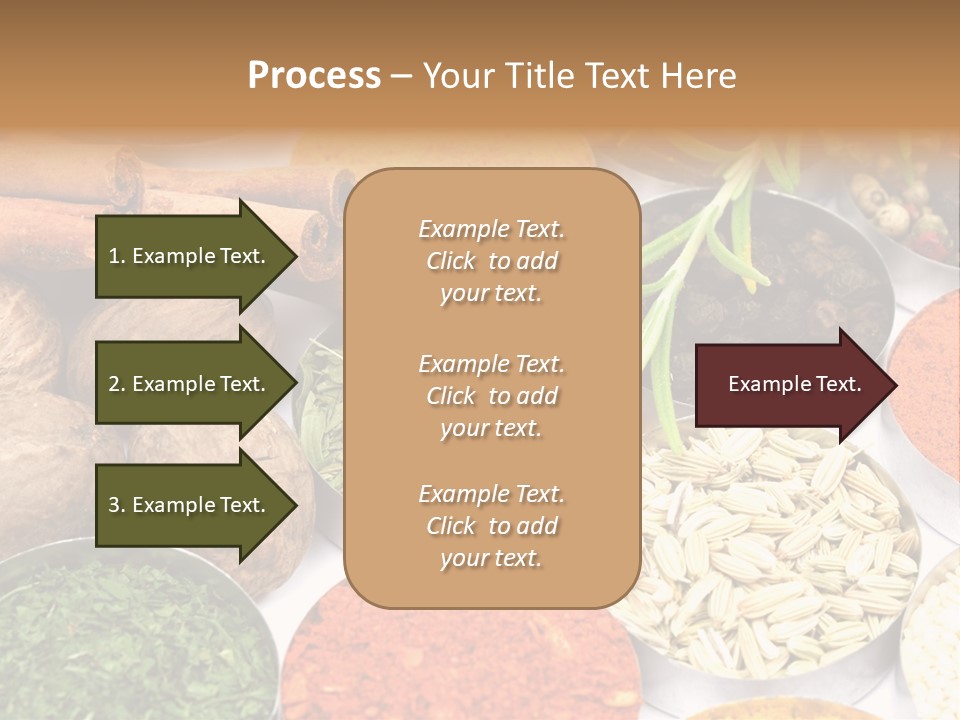 Process – Your Title Text Here

1. Example Text.

2. Example Text.

3. Example Text.

Example Text. Click to add your text.

Example Text. Click to add your text.

Example Text. Click to add your text.

Example Text.